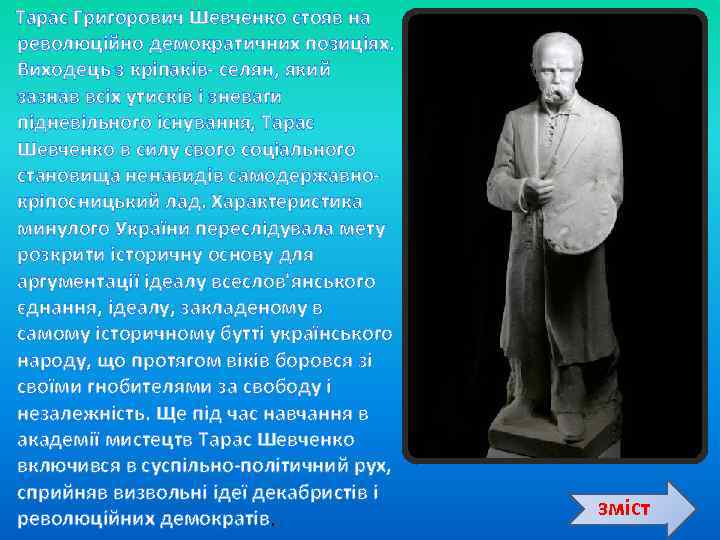 Тарас Григорович Шевченко стояв на революційно демократичних позиціях. Виходець з кріпаків- селян, який зазнав всіх утисків і зневаги підневільного існування, Тарас Шевченко в силу свого соціального становища ненавидів самодержавно-кріпосницький лад. Характеристика минулого України переслідувала мету розкрити історичну основу для аргументації ідеалу всеслов'янського єднання, ідеалу, закладеному в самому історичному бутті українського народу, що протягом віків боровся зі своїми гнобителями за свободу і незалежність. Ще під час навчання в академії мистецтв Тарас Шевченко включився в суспільно-політичний рух, сприйняв визвольні ідеї декабристів і революційних демократів.

зміст